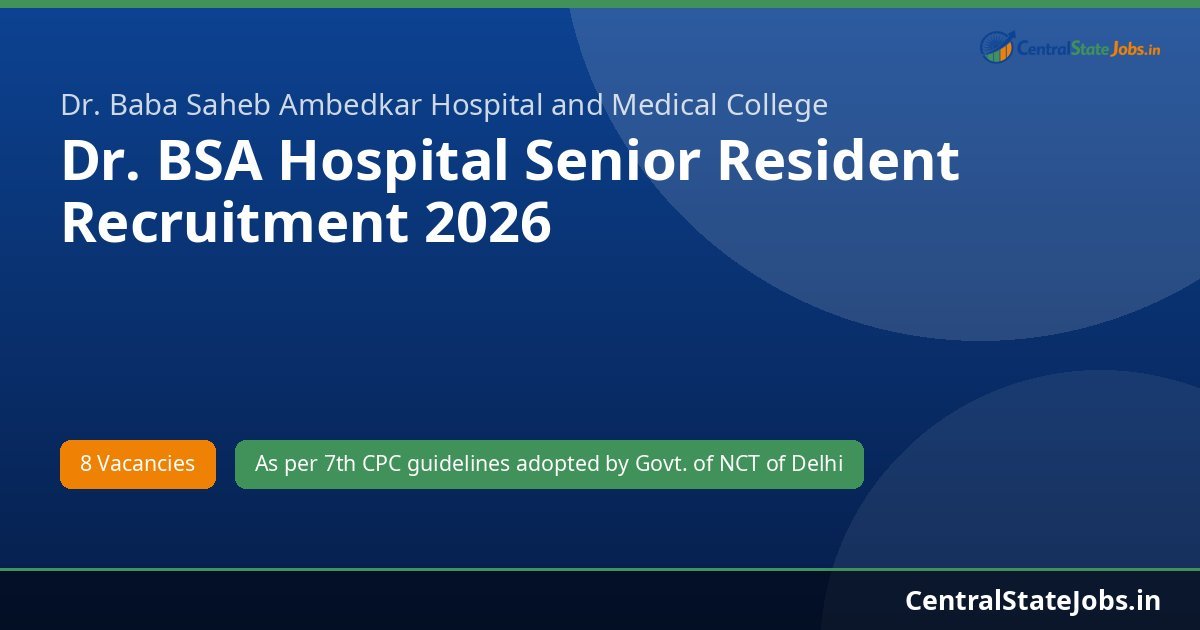 CentralStateJobs.in

Dr. Baba Saheb Ambedkar Hospital and Medical College

Dr. BSA Hospital Senior Resident Recruitment 2026

8 Vacancies

As per 7th CPC guidelines adopted by Govt. of NCT of Delhi

CentralStateJobs.in